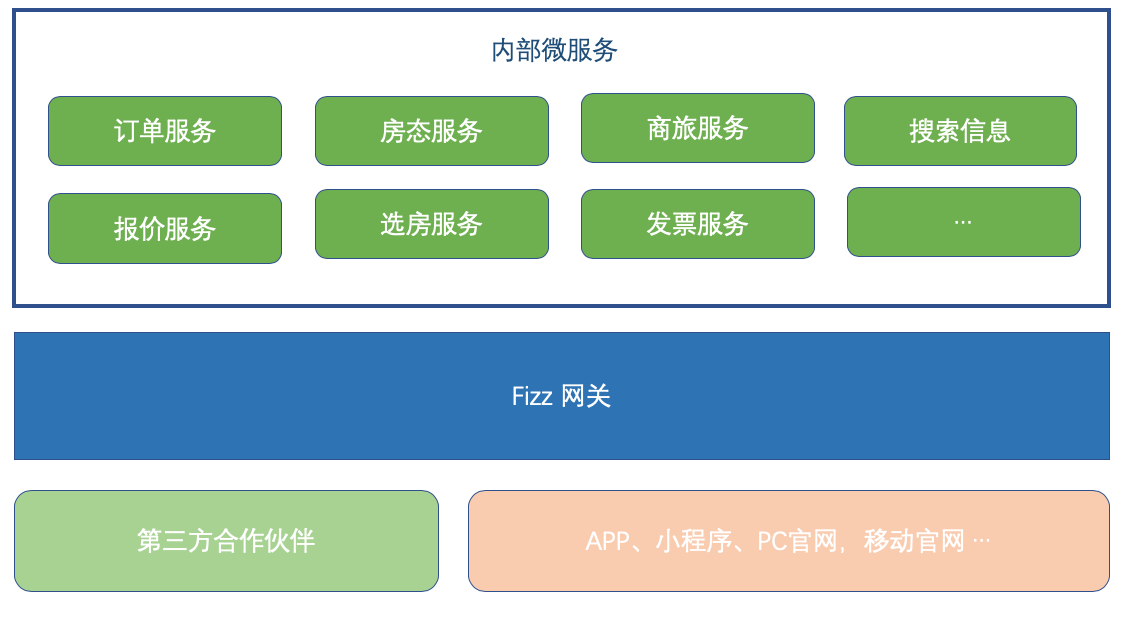 内部微服务

订单服务

房态服务

商旅服务

搜索信息

报价服务

选房服务

发票服务

…

Fizz 网关

第三方合作伙伴

APP、小程序、PC官网，移动官网 …